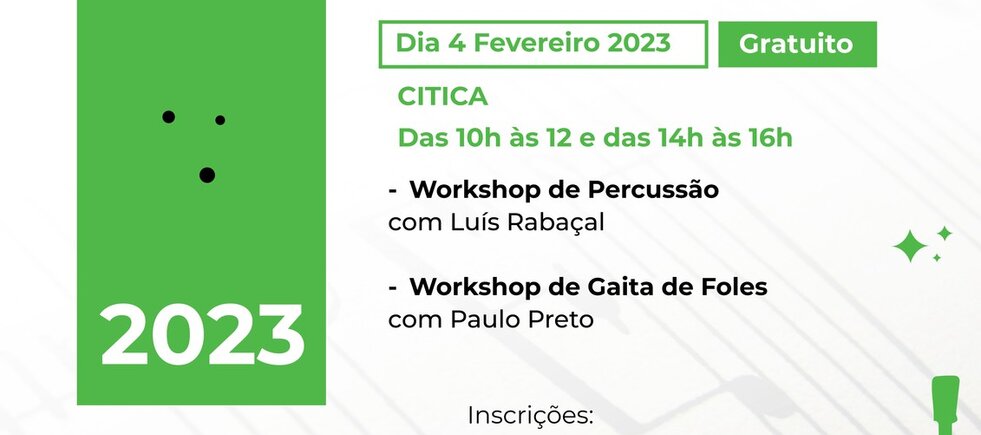 2023

Dia 4 Fevereiro 2023

Gratuito

CITICA

Das 10h às 12 e das 14h às 16h

- Workshop de Percussão com Luís Rabaçal

- Workshop de Gaita de Foles com Paulo Preto

Inscrições: